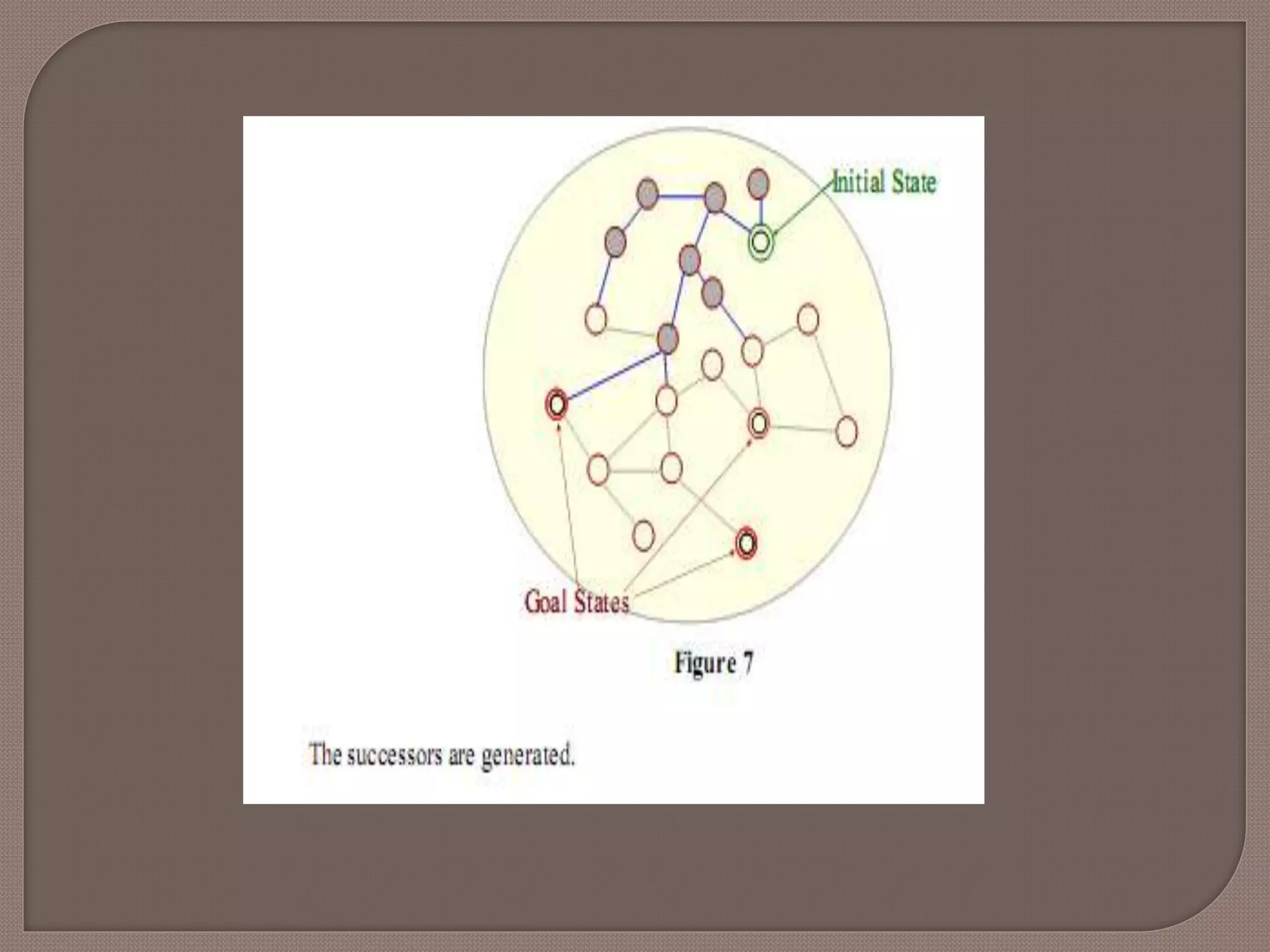 Initial State

Goal States

Figure 7

The successors are generated.